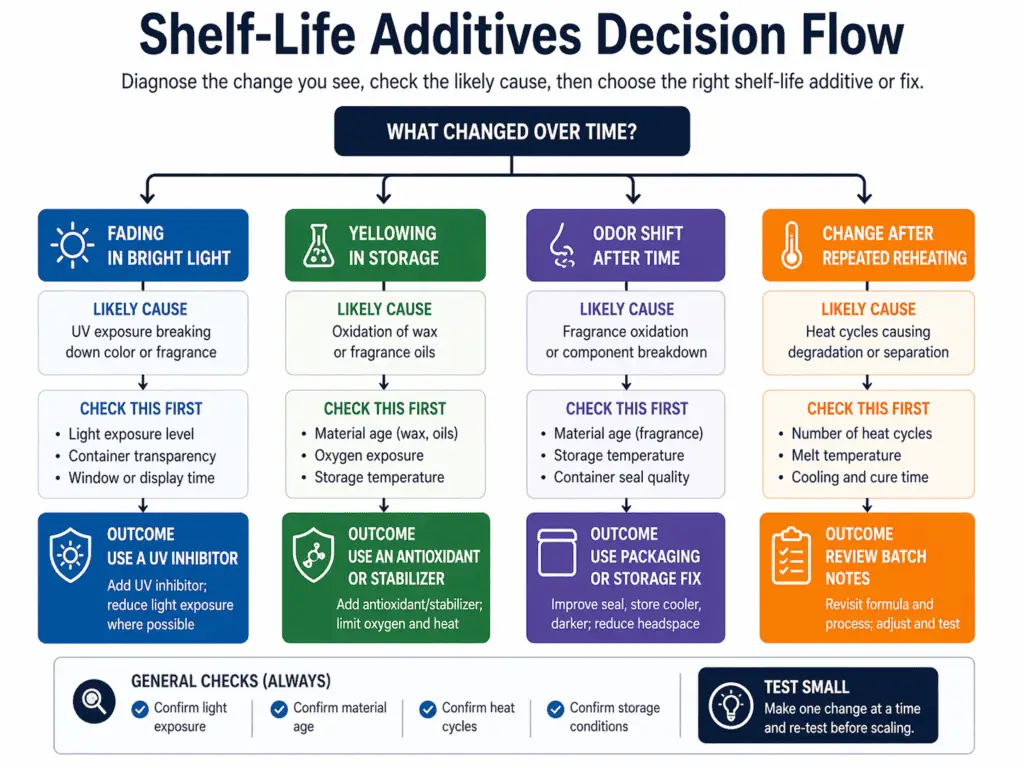 Shelf-Life Additives Decision Flow

Diagnose the change you see, check the likely cause, then choose the right shelf-life additive or fix.

WHAT CHANGED OVER TIME?

FADING IN BRIGHT LIGHT

LIKELY CAUSE
UV exposure breaking down color or fragrance

CHECK THIS FIRST
• Light exposure level
• Container transparency
• Window or display time

OUTCOME
USE A UV INHIBITOR
Add UV inhibitor; reduce light exposure where possible

YELLOWING IN STORAGE

LIKELY CAUSE
Oxidation of wax or fragrance oils

CHECK THIS FIRST
• Material age (wax, oils)
• Oxygen exposure
• Storage temperature

OUTCOME
USE AN ANTIOXIDANT OR STABILIZER
Add antioxidant/stabilizer; limit oxygen and heat

ODOR SHIFT AFTER TIME

LIKELY CAUSE
Fragrance oxidation or component breakdown

CHECK THIS FIRST
• Material age (fragrance)
• Storage temperature
• Container seal quality

OUTCOME
USE PACKAGING OR STORAGE FIX
Improve seal, store cooler, darker; reduce headspace

CHANGE AFTER REPEATED REHEATING

LIKELY CAUSE
Heat cycles causing degradation or separation

CHECK THIS FIRST
• Number of heat cycles
• Melt temperature
• Cooling and cure time

OUTCOME
REVIEW BATCH NOTES
Revisit formula and process; adjust and test

GENERAL CHECKS (ALWAYS)
Confirm light exposure
Confirm material age
Confirm heat cycles
Confirm storage conditions

TEST SMALL
Make one change at a time and re-test before scaling.